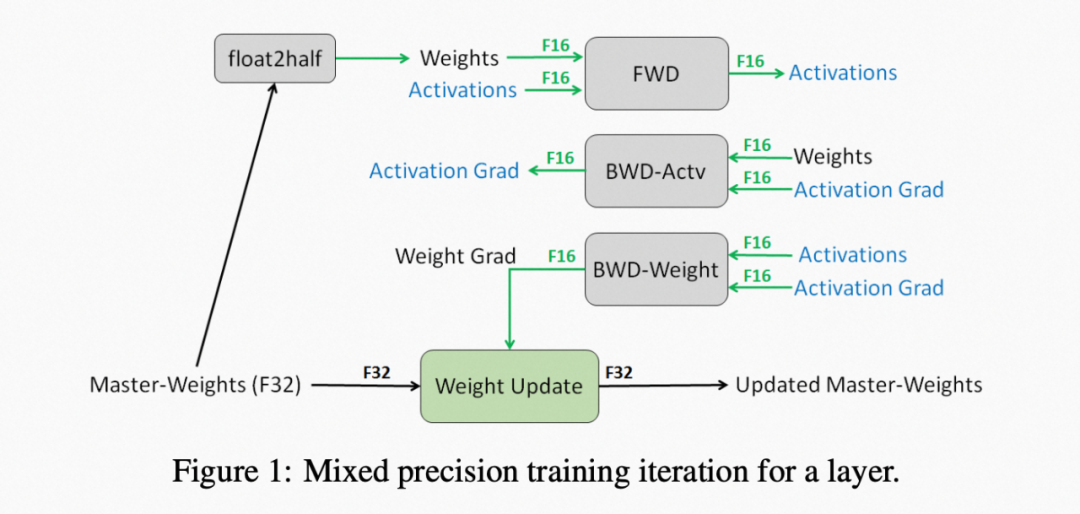 float2half
Weights
F16
Activations
F16
FWD
F16
Activations

Activation Grad
F16
BWD-Actv
F16
Weights
F16
Activation Grad

Weight Grad
F16
BWD-Weight
F16
Activations
F16
Activation Grad

Master-Weights (F32)
F32
Weight Update
F32
Updated Master-Weights

Figure 1: Mixed precision training iteration for a layer.